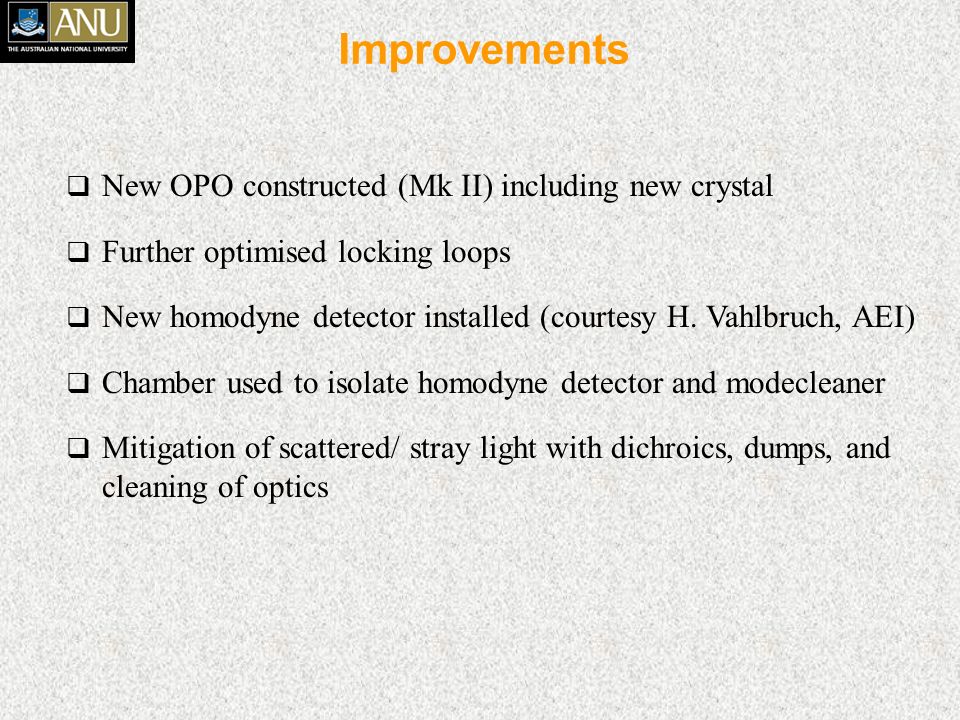 ANU
THE AUSTRALIAN NATIONAL UNIVERSITY

Improvements

❑ New OPO constructed (Mk II) including new crystal

❑ Further optimised locking loops

❑ New homodyne detector installed (courtesy H. Vahlbruch, AEI)

❑ Chamber used to isolate homodyne detector and modecleaner

❑ Mitigation of scattered/ stray light with dichroics, dumps, and cleaning of optics